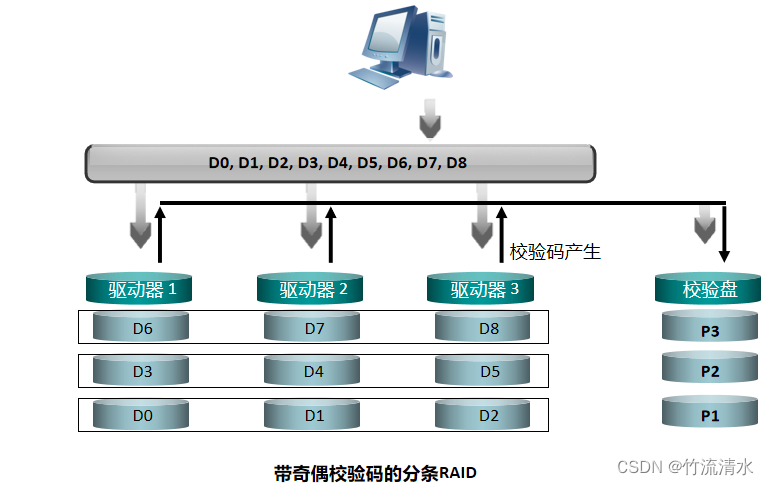 D0, D1, D2, D3, D4, D5, D6, D7, D8

校验码产生

驱动器 1

驱动器 2

驱动器 3

校验盘

D6

D7

D8

P3

D3

D4

D5

P2

D0

D1

D2

P1

带奇偶校验码的分条RAID

CSDN @竹流清水